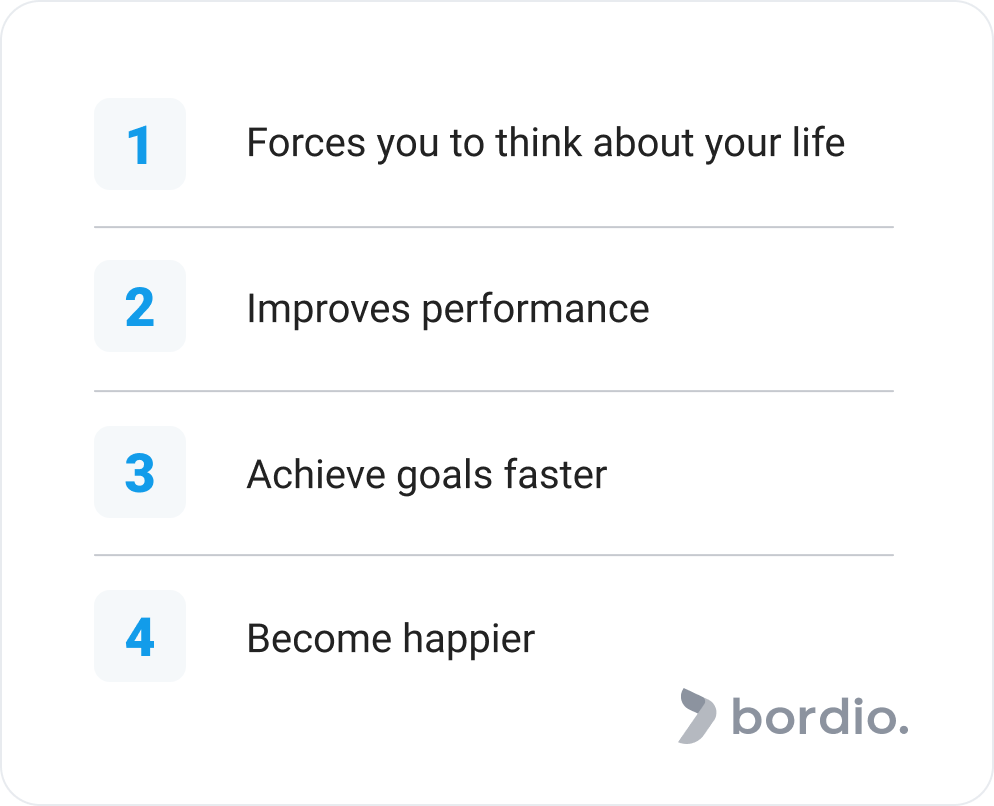 1 Forces you to think about your life

2 Improves performance

3 Achieve goals faster

4 Become happier

bordio.